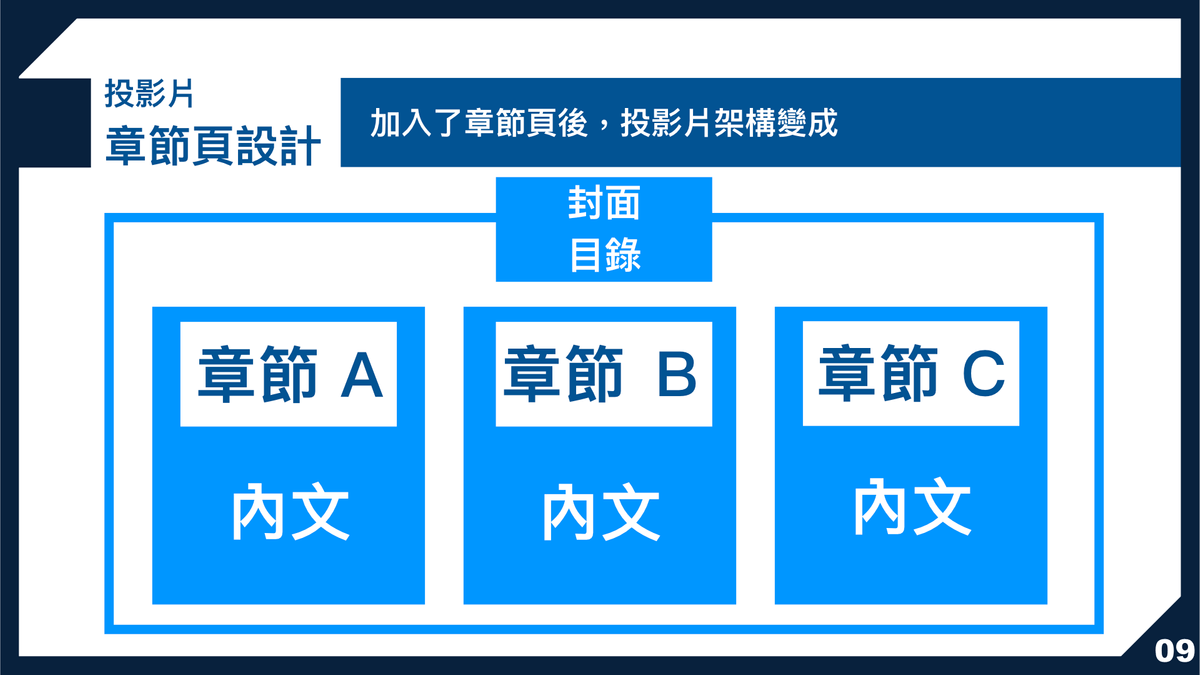 投影片
章節頁設計

加入了章節頁後，投影片架構變成

封面
目錄

章節 A
內文

章節 B
內文

章節 C
內文

09